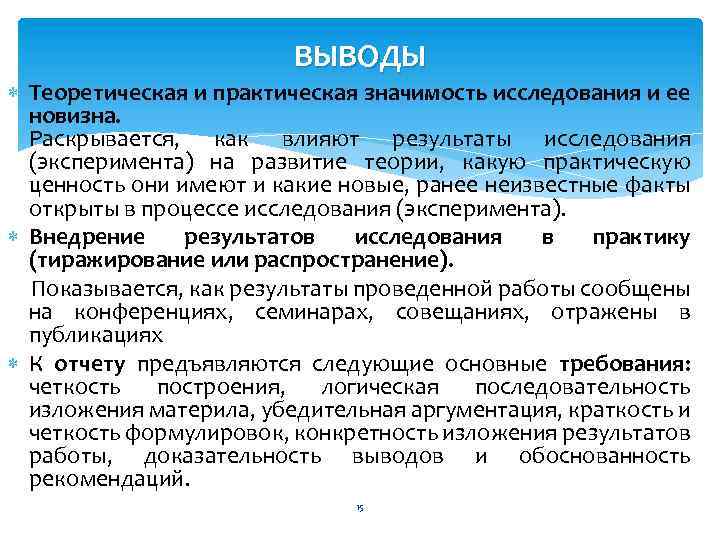 ВЫВОДЫ

Теоретическая и практическая значимость исследования и ее новизна.
Раскрывается, как влияют результаты исследования (эксперимента) на развитие теории, какую практическую ценность они имеют и какие новые, ранее неизвестные факты открыты в процессе исследования (эксперимента).

Внедрение результатов исследования в практику (тиражирование или распространение).

Показывается, как результаты проведенной работы сообщены на конференциях, семинарах, совещаниях, отражены в публикациях

К отчету предъявляются следующие основные требования: четкость построения, логическая последовательность изложения материла, убедительная аргументация, краткость и четкость формулировок, конкретность изложения результатов работы, доказательность выводов и обоснованность рекомендаций.

15